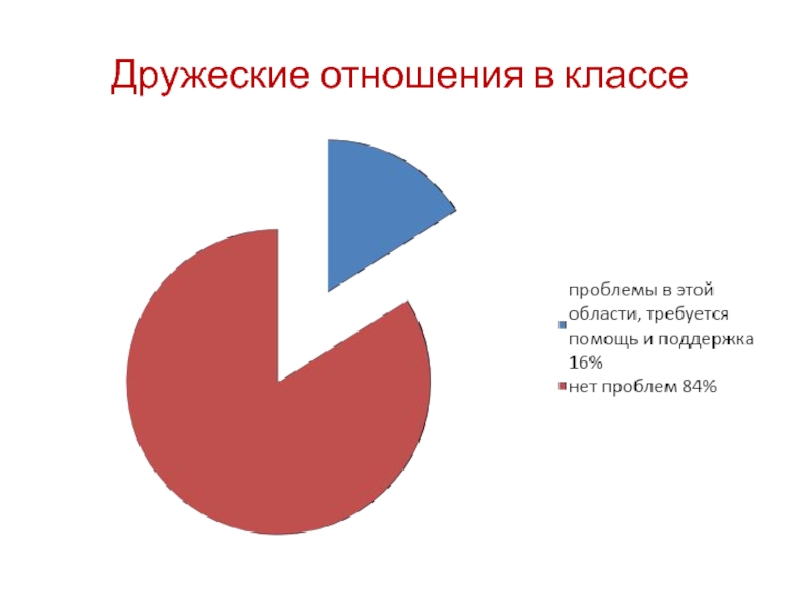 Дружеские отношения в классе

проблемы в этой области, требуется помощь и поддержка 16%
нет проблем 84%